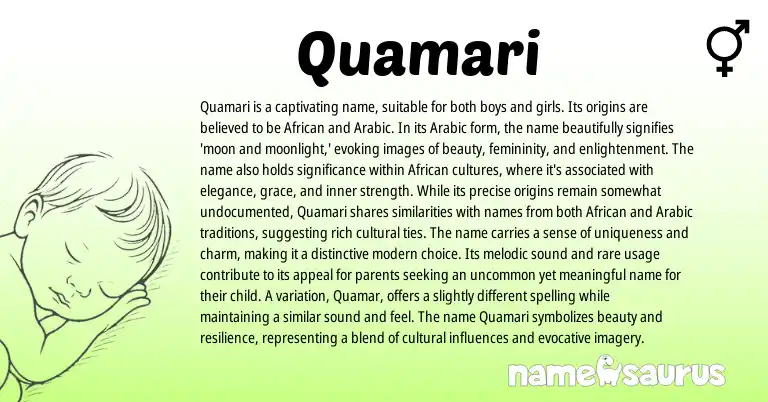 Quamari

Quamari is a captivating name, suitable for both boys and girls. Its origins are believed to be African and Arabic. In its Arabic form, the name beautifully signifies 'moon and moonlight,' evoking images of beauty, femininity, and enlightenment. The name also holds significance within African cultures, where it's associated with elegance, grace, and inner strength. While its precise origins remain somewhat undocumented, Quamari shares similarities with names from both African and Arabic traditions, suggesting rich cultural ties. The name carries a sense of uniqueness and charm, making it a distinctive modern choice. Its melodic sound and rare usage contribute to its appeal for parents seeking an uncommon yet meaningful name for their child. A variation, Quamar, offers a slightly different spelling while maintaining a similar sound and feel. The name Quamari symbolizes beauty and resilience, representing a blend of cultural influences and evocative imagery.

namesaurus